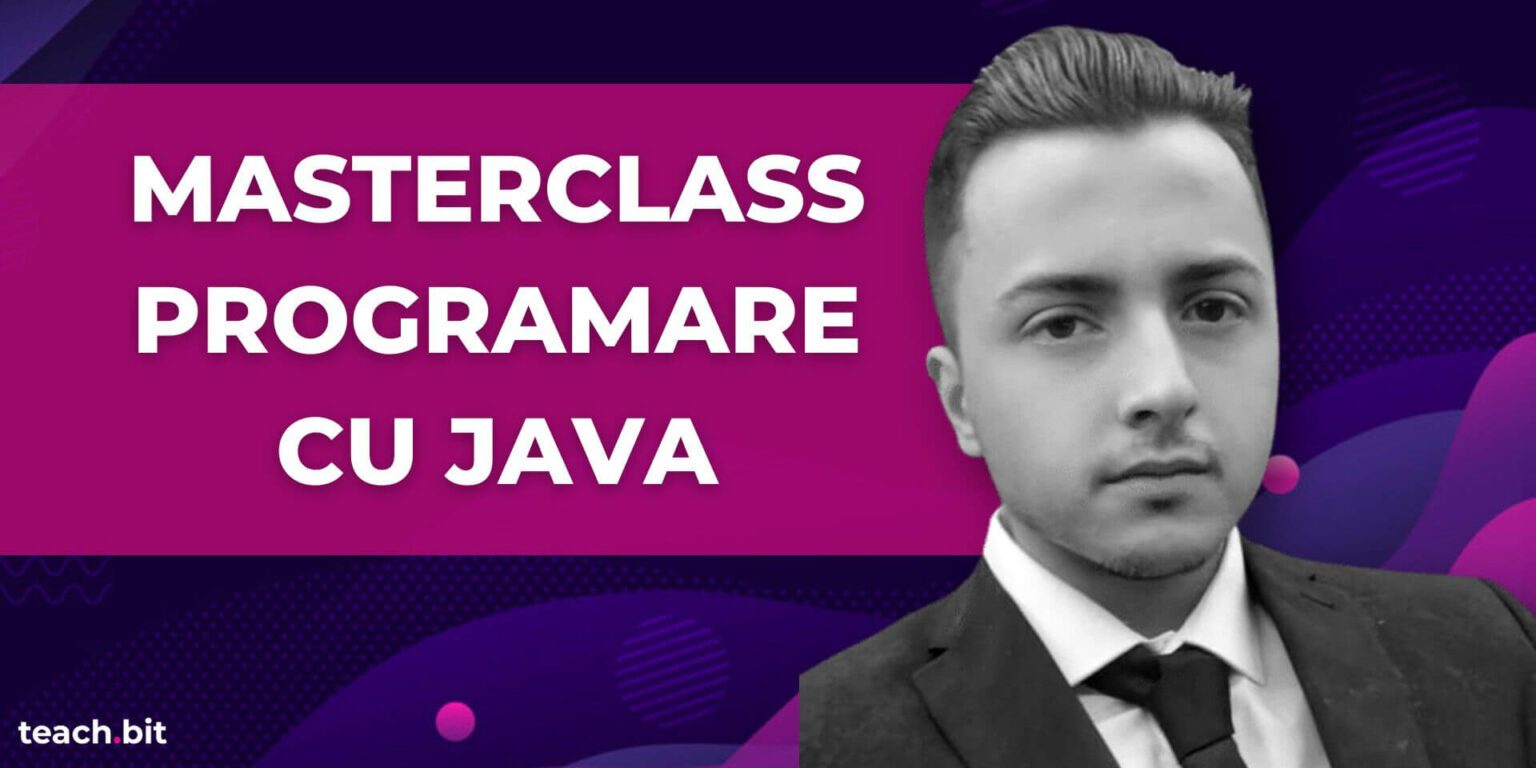 MASTERCLASS PROGRAMARE CU JAVA

teach.bit